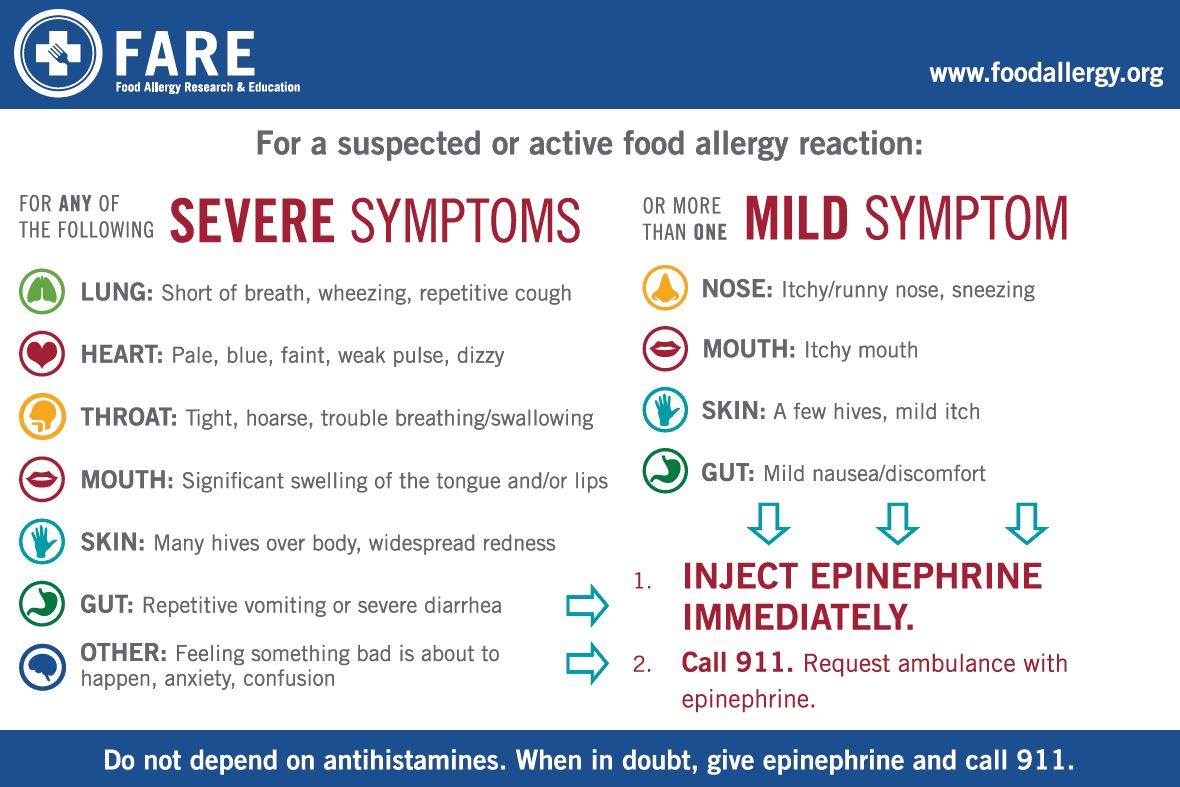 FARE
Food Allergy Research & Education

www.foodallergy.org

For a suspected or active food allergy reaction:

FOR ANY OF THE FOLLOWING SEVERE SYMPTOMS

LUNG: Short of breath, wheezing, repetitive cough

HEART: Pale, blue, faint, weak pulse, dizzy

THROAT: Tight, hoarse, trouble breathing/swallowing

MOUTH: Significant swelling of the tongue and/or lips

SKIN: Many hives over body, widespread redness

GUT: Repetitive vomiting or severe diarrhea

OTHER: Feeling something bad is about to happen, anxiety, confusion

OR MORE THAN ONE MILD SYMPTOM

NOSE: Itchy/runny nose, sneezing

MOUTH: Itchy mouth

SKIN: A few hives, mild itch

GUT: Mild nausea/discomfort

1. INJECT EPINEPHRINE IMMEDIATELY.

2. Call 911. Request ambulance with epinephrine.

Do not depend on antihistamines. When in doubt, give epinephrine and call 911.